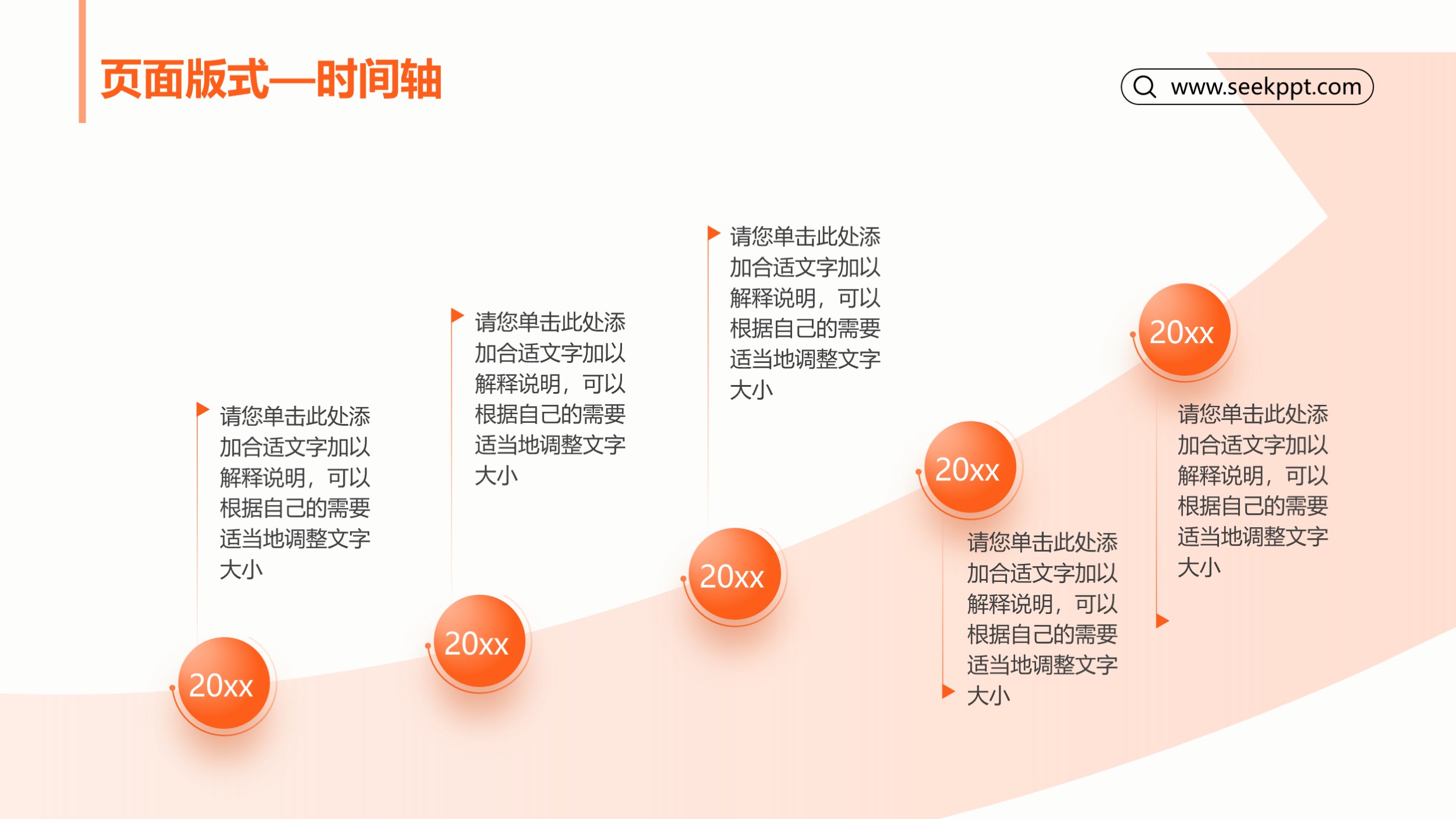 页面版式—时间轴

www.seekppt.com

请您单击此处添加合适文字加以解释说明，可以根据自己的需要适当地调整文字大小

20xx

请您单击此处添加合适文字加以解释说明，可以根据自己的需要适当地调整文字大小

20xx

请您单击此处添加合适文字加以解释说明，可以根据自己的需要适当地调整文字大小

20xx

20xx

请您单击此处添加合适文字加以解释说明，可以根据自己的需要适当地调整文字大小

20xx

请您单击此处添加合适文字加以解释说明，可以根据自己的需要适当地调整文字大小